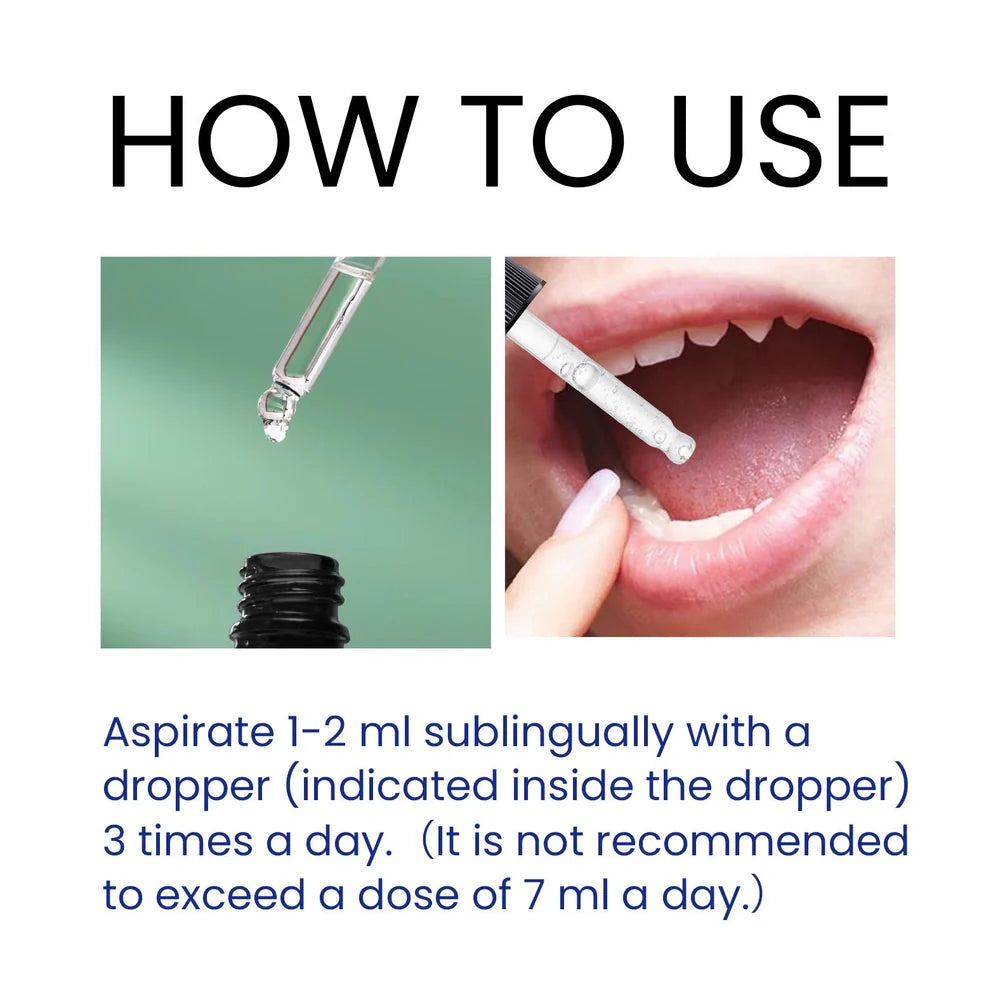 HOW TO USE

Aspirate 1-2 ml sublingually with a dropper (indicated inside the dropper) 3 times a day. (It is not recommended to exceed a dose of 7 ml a day.)